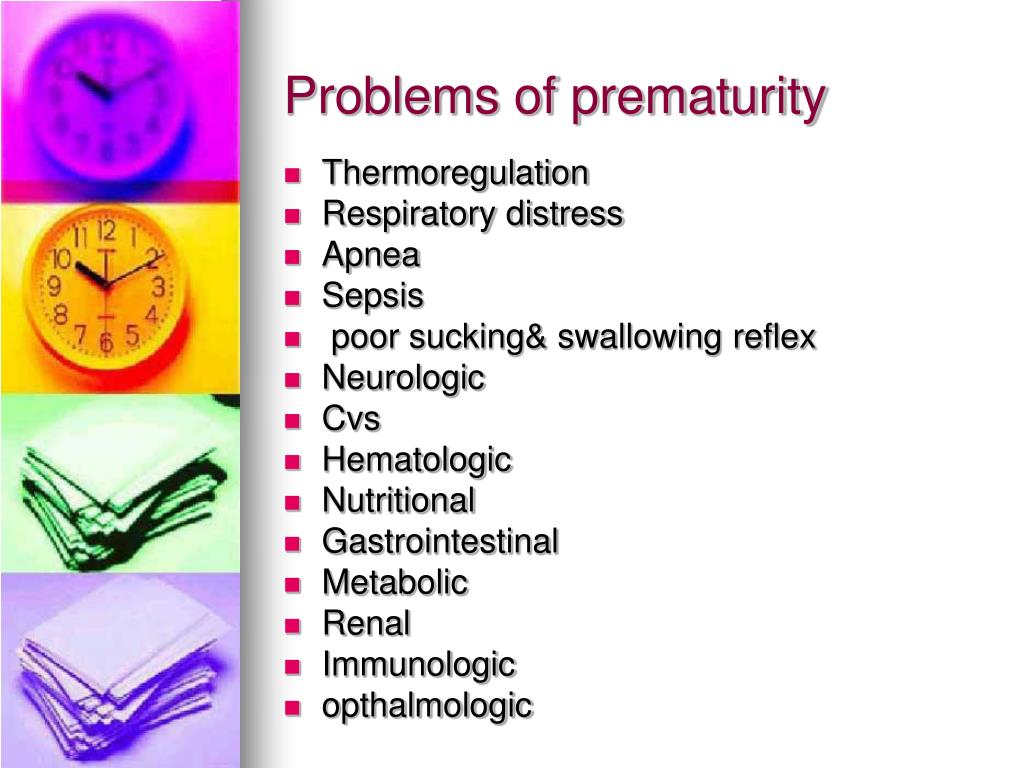 Problems of prematurity

- Thermoregulation
- Respiratory distress
- Apnea
- Sepsis
- poor sucking& swallowing reflex
- Neurologic
- Cvs
- Hematologic
- Nutritional
- Gastrointestinal
- Metabolic
- Renal
- Immunologic
- opthalmologic